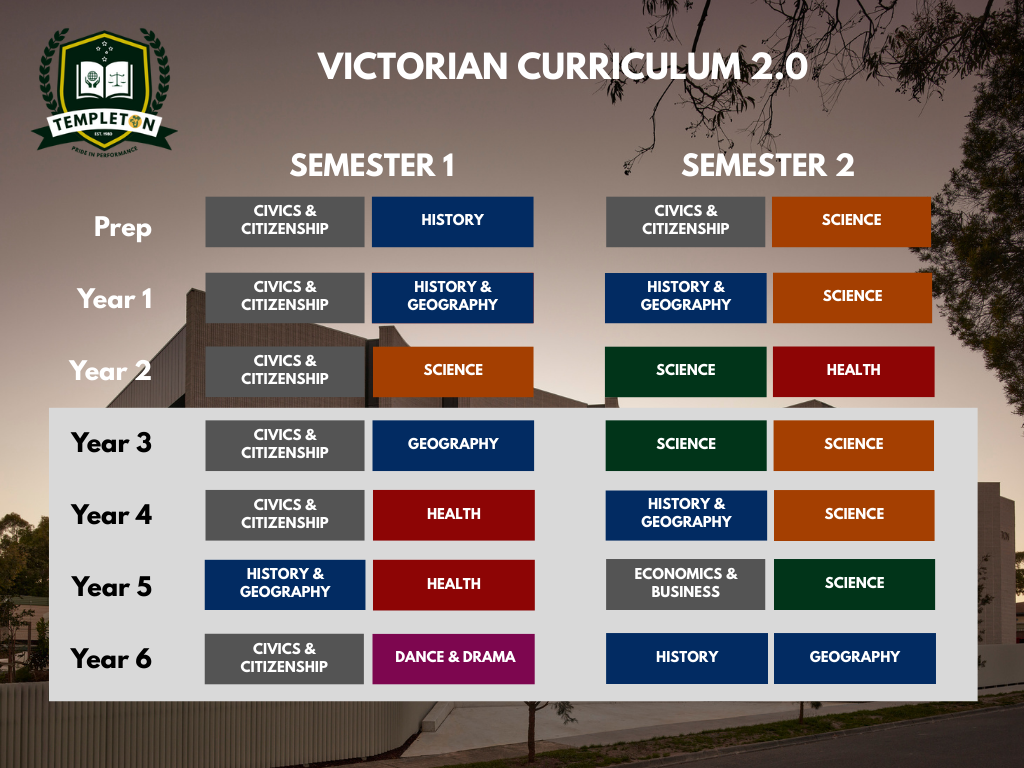 TEMPLETON
EST. 1980
PRIDE IN PERFORMANCE

VICTORIAN CURRICULUM 2.0

| | SEMESTER 1 | | SEMESTER 2 | |
|---|---|---|---|---|
| Prep | CIVICS & CITIZENSHIP | HISTORY | CIVICS & CITIZENSHIP | SCIENCE |
| Year 1 | CIVICS & CITIZENSHIP | HISTORY & GEOGRAPHY | HISTORY & GEOGRAPHY | SCIENCE |
| Year 2 | CIVICS & CITIZENSHIP | SCIENCE | SCIENCE | HEALTH |
| Year 3 | CIVICS & CITIZENSHIP | GEOGRAPHY | SCIENCE | SCIENCE |
| Year 4 | CIVICS & CITIZENSHIP | HEALTH | HISTORY & GEOGRAPHY | SCIENCE |
| Year 5 | HISTORY & GEOGRAPHY | HEALTH | ECONOMICS & BUSINESS | SCIENCE |
| Year 6 | CIVICS & CITIZENSHIP | DANCE & DRAMA | HISTORY | GEOGRAPHY |